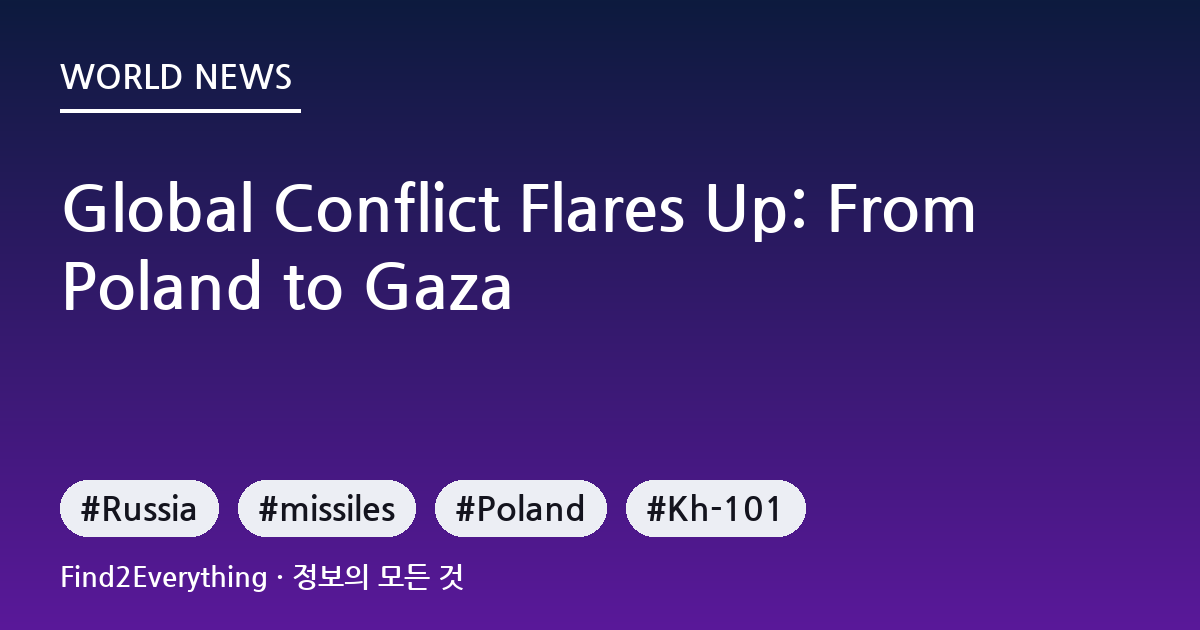 WORLD NEWS

Global Conflict Flares Up: From Poland to Gaza

#Russia #missiles #Poland #Kh-101

Find2Everything · 정보의 모든 것